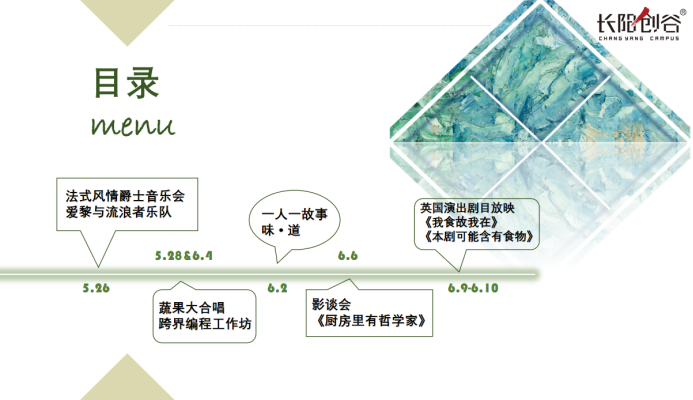 长阳创谷®
CHANG YANG CAMPUS

目录
menu

法式风情爵士音乐会
爱黎与流浪者乐队

5.26

5.28&6.4

蔬果大合唱
跨界编程工作坊

一人一故事
味·道

6.2

6.6

影谈会
《厨房里有哲学家》

英国演出剧目放映
《我食故我在》
《本剧可能含有食物》

6.9-6.10